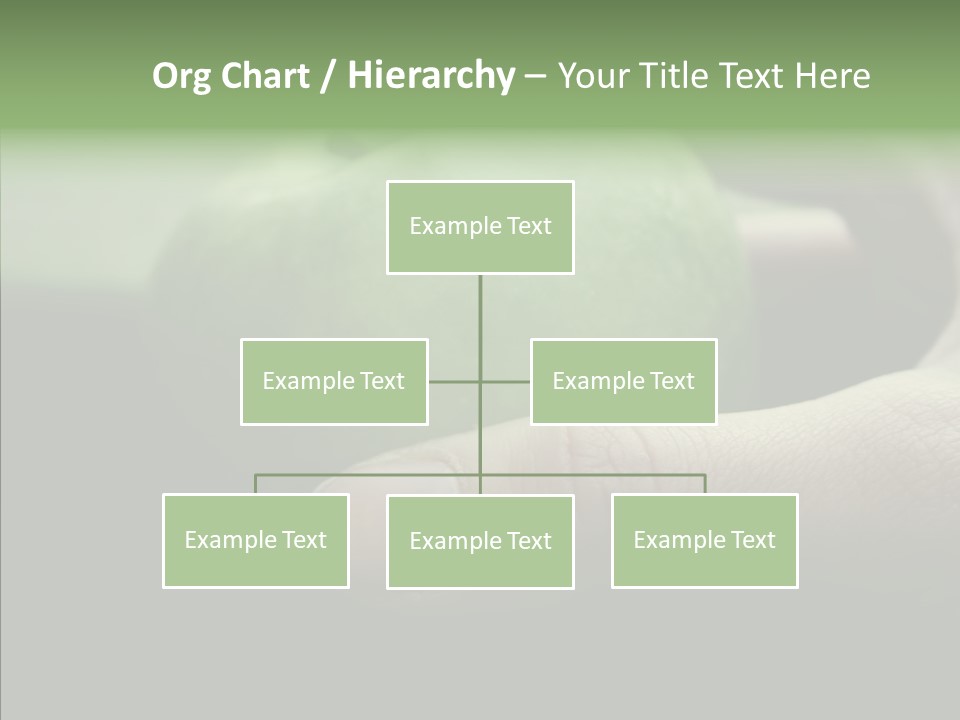 Org Chart / Hierarchy – Your Title Text Here

Example Text

Example Text

Example Text

Example Text

Example Text

Example Text